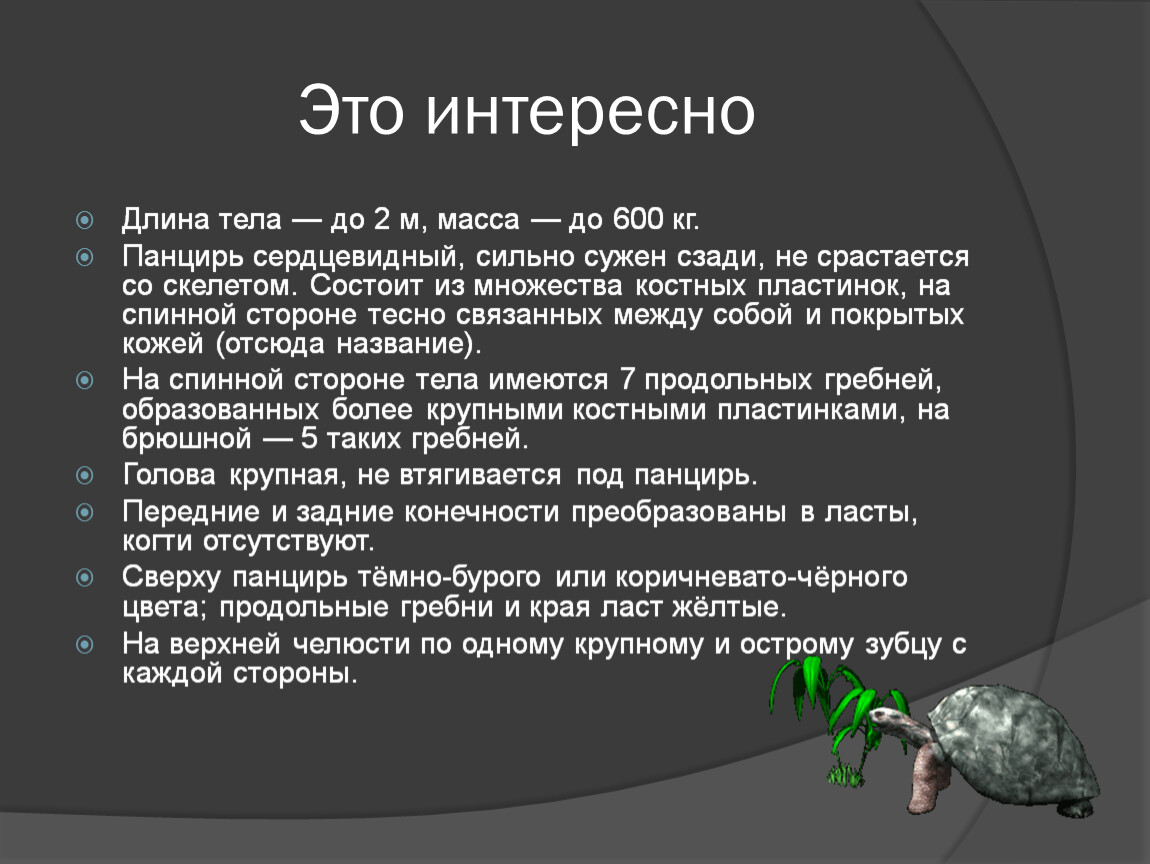 Это интересно

Длина тела — до 2 м, масса — до 600 кг.

Панцирь сердцевидный, сильно сужен сзади, не срастается со скелетом. Состоит из множества костных пластинок, на спинной стороне тесно связанных между собой и покрытых кожей (отсюда название).

На спинной стороне тела имеются 7 продольных гребней, образованных более крупными костными пластинками, на брюшной — 5 таких гребней.

Голова крупная, не втягивается под панцирь.

Передние и задние конечности преобразованы в ласты, когти отсутствуют.

Сверху панцирь тёмно-бурого или коричневато-чёрного цвета; продольные гребни и края ласт жёлтые.

На верхней челюсти по одному крупному и острому зубцу с каждой стороны.